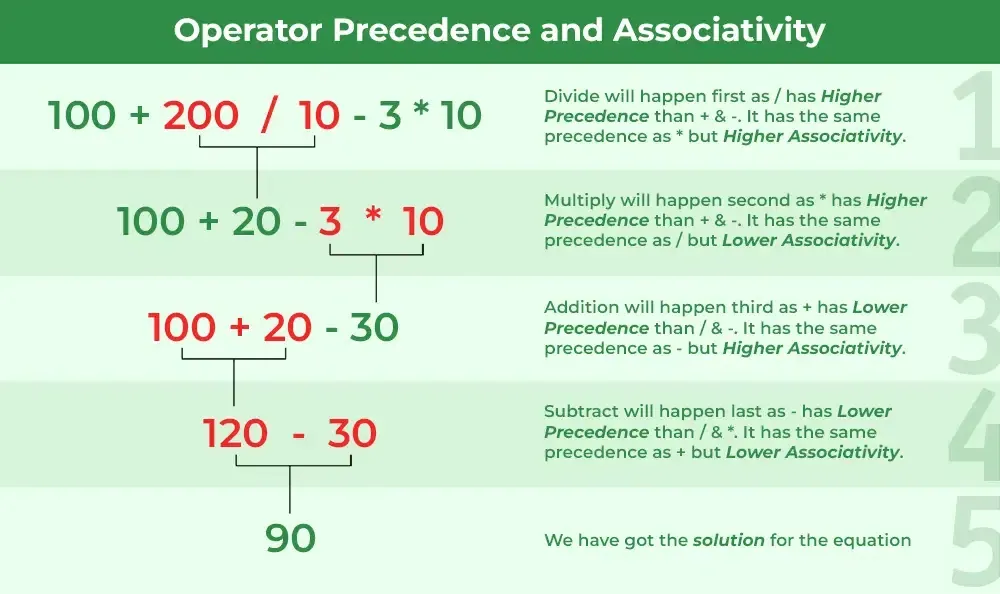 Operator Precedence and Associativity

100 + 200 / 10 - 3 * 10

Divide will happen first as / has Higher Precedence than + & -. It has the same precedence as * but Higher Associativity.

1

100 + 20 - 3 * 10

Multiply will happen second as * has Higher Precedence than + & -. It has the same precedence as / but Lower Associativity.

2

100 + 20 - 30

Addition will happen third as + has Lower Precedence than / & -. It has the same precedence as - but Higher Associativity.

3

120 - 30

Subtract will happen last as - has Lower Precedence than / & *. It has the same precedence as + but Lower Associativity.

4

90

We have got the solution for the equation

5